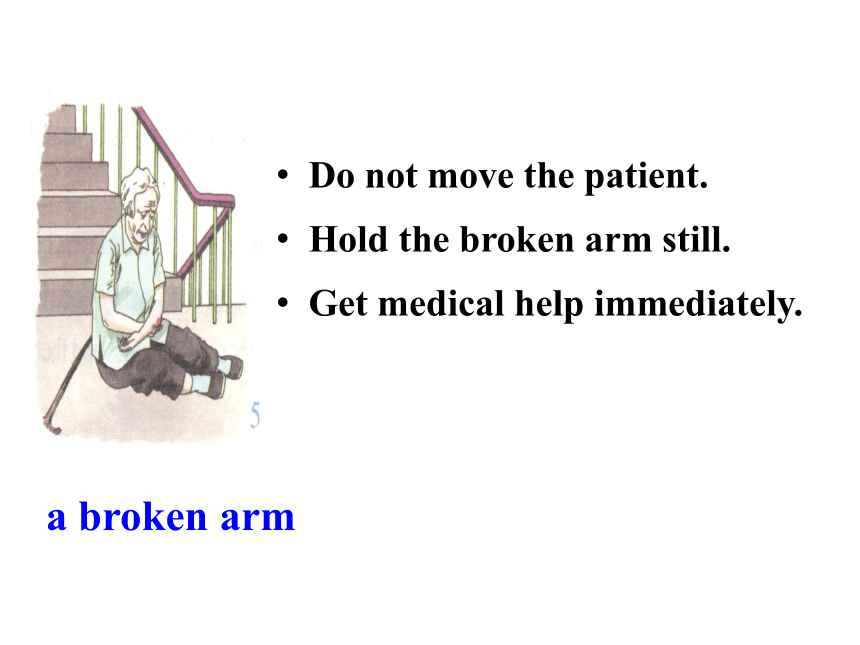 5

• Do not move the patient.
• Hold the broken arm still.
• Get medical help immediately.

a broken arm